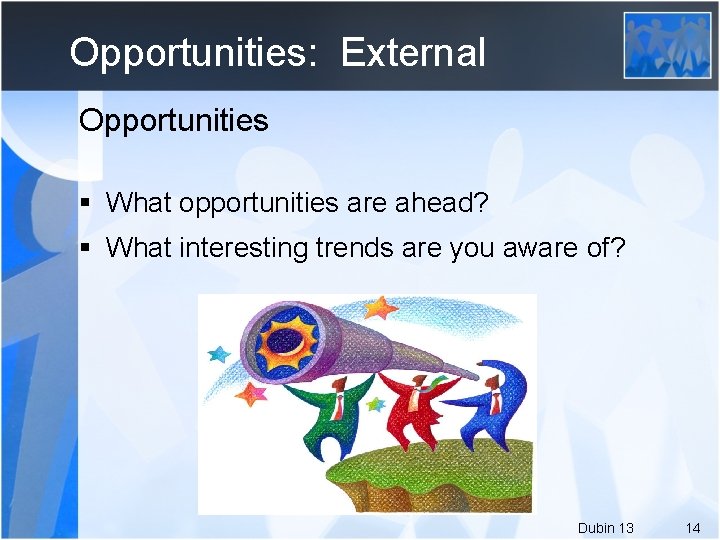 Opportunities: External

Opportunities

▪ What opportunities are ahead?
▪ What interesting trends are you aware of?

Dubin 13 14